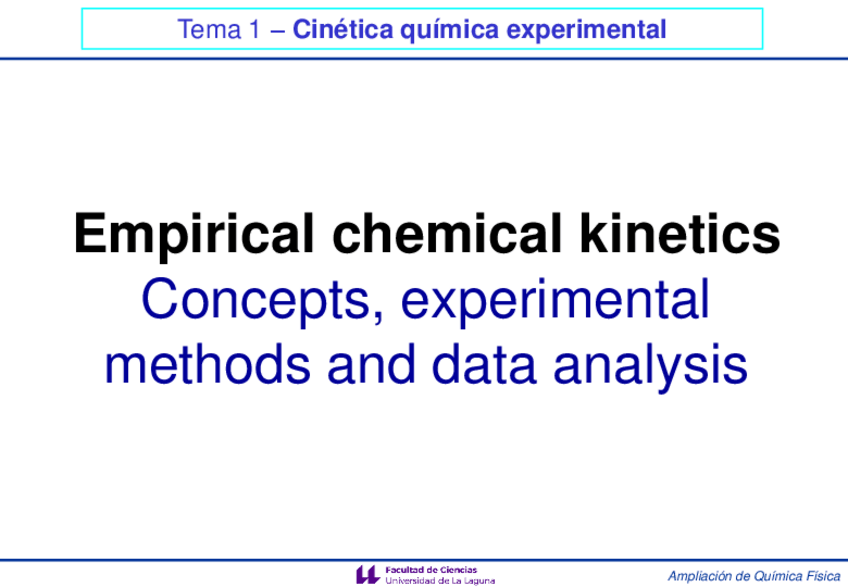 Tema 1 – Cinética química experimental

Empirical chemical kinetics
Concepts, experimental methods and data analysis

Facultad de Ciencias
Universidad de La Laguna

Ampliación de Química Física